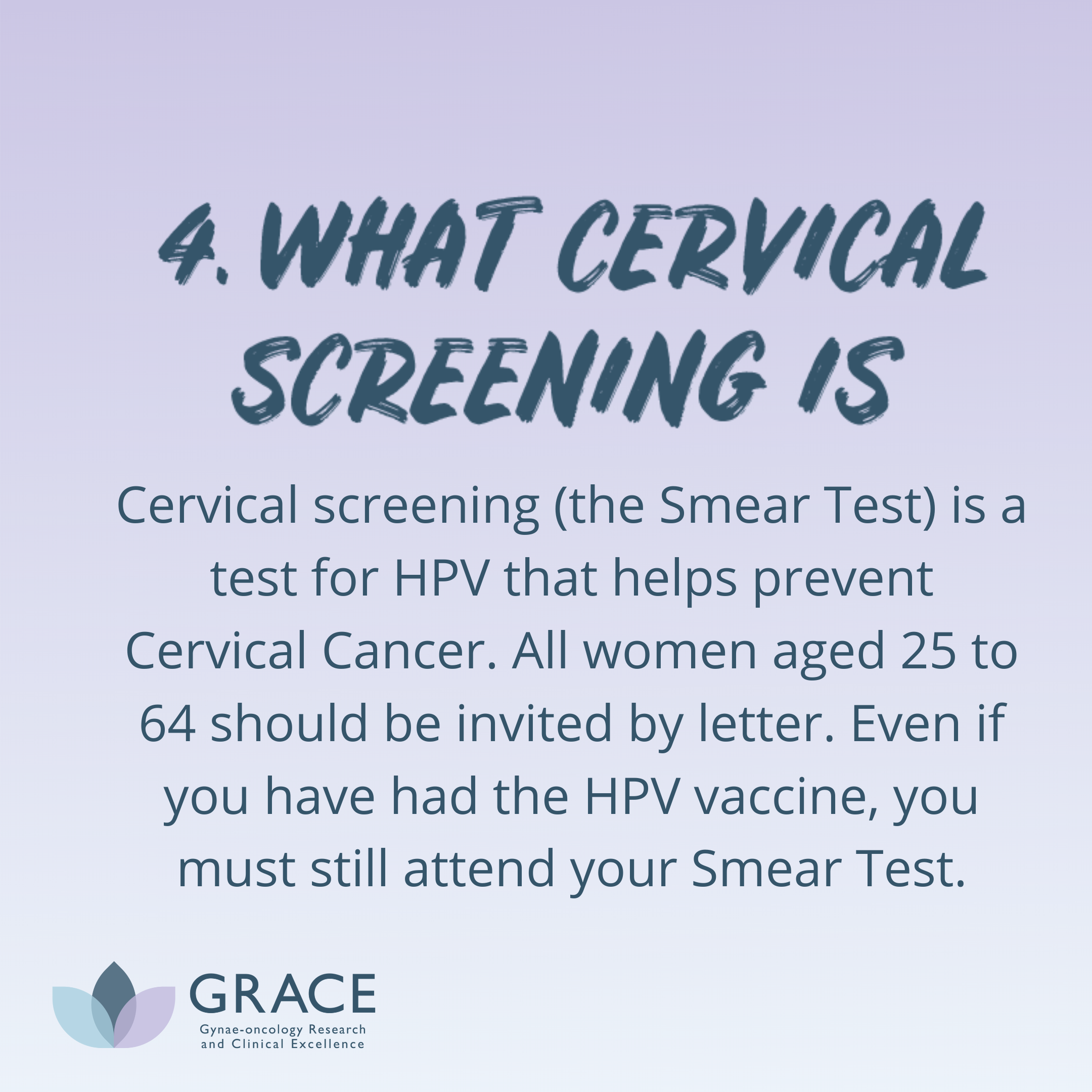 4. WHAT CERVICAL SCREENING IS

Cervical screening (the Smear Test) is a test for HPV that helps prevent Cervical Cancer. All women aged 25 to 64 should be invited by letter. Even if you have had the HPV vaccine, you must still attend your Smear Test.

GRACE
Gynae-oncology Research and Clinical Excellence